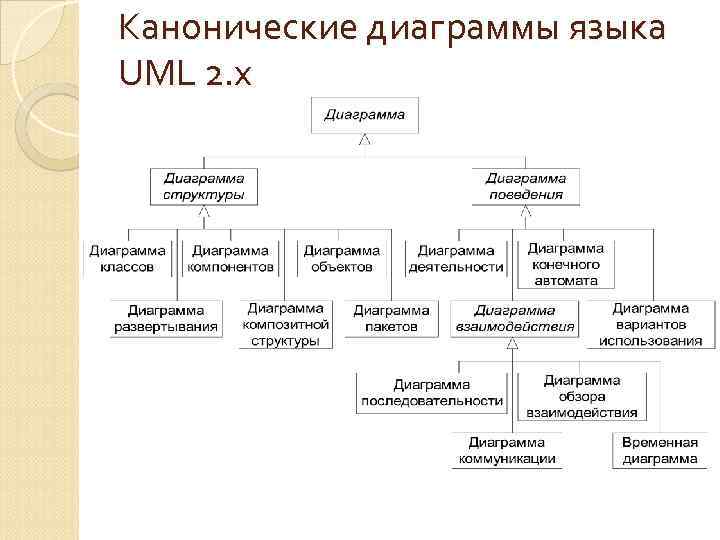 Канонические диаграммы языка UML 2.x

Диаграмма

Диаграмма структуры

Диаграмма поведения

Диаграмма классов

Диаграмма компонентов

Диаграмма объектов

Диаграмма деятельности

Диаграмма конечного автомата

Диаграмма развертывания

Диаграмма композитной структуры

Диаграмма пакетов

Диаграмма взаимодействия

Диаграмма вариантов использования

Диаграмма последовательности

Диаграмма обзора взаимодействия

Диаграмма коммуникации

Временная диаграмма